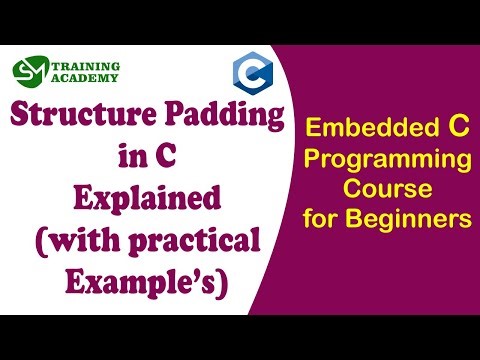 SM TRAINING ACADEMY

C

Structure Padding in C Explained (with practical Example's)

Embedded C Programming Course for Beginners